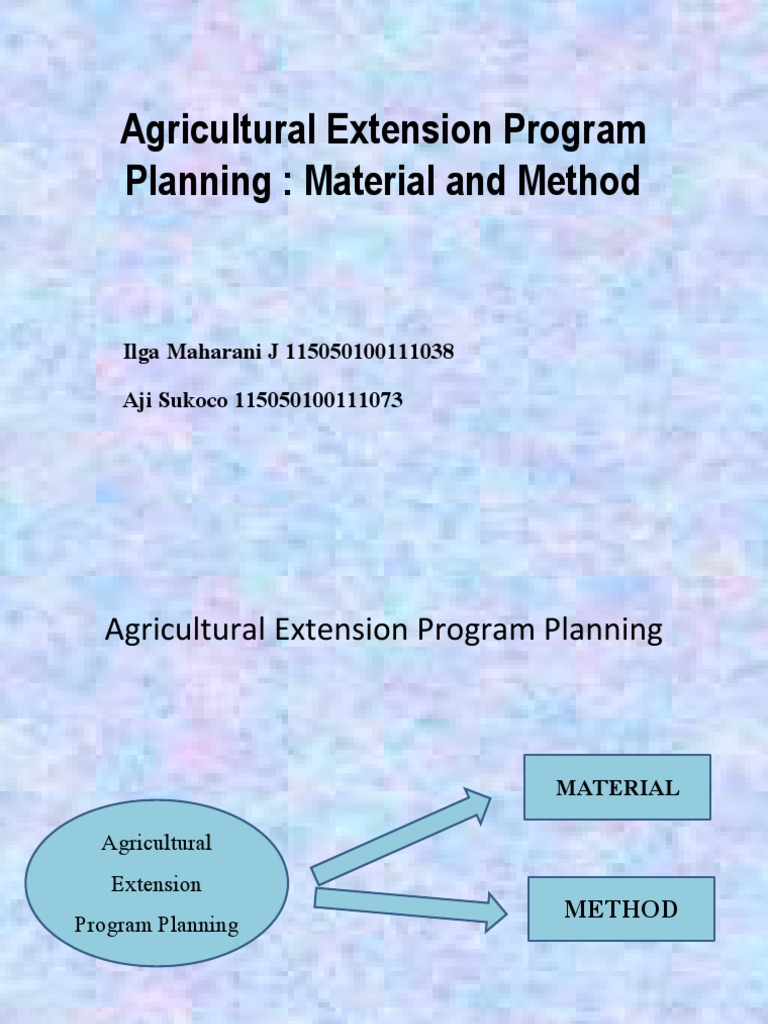 Agricultural Extension Program Planning : Material and Method

Ilga Maharani J 115050100111038

Aji Sukoco 115050100111073

Agricultural Extension Program Planning

Agricultural Extension Program Planning

MATERIAL

METHOD